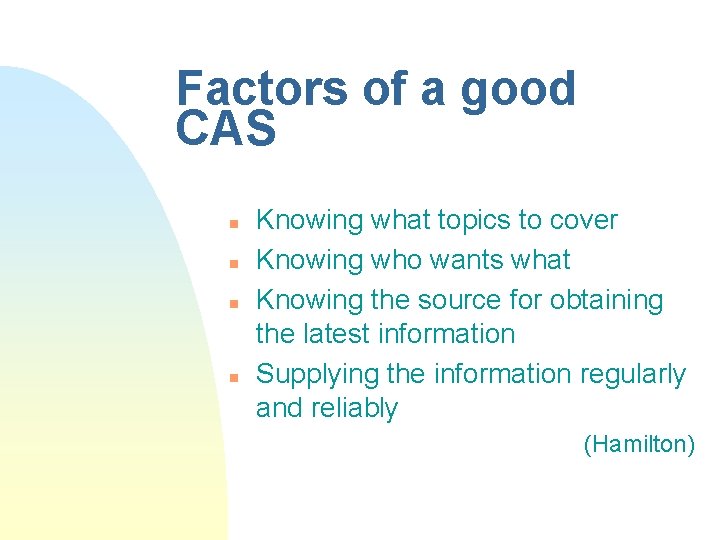 Factors of a good CAS

- Knowing what topics to cover
- Knowing who wants what
- Knowing the source for obtaining the latest information
- Supplying the information regularly and reliably

(Hamilton)